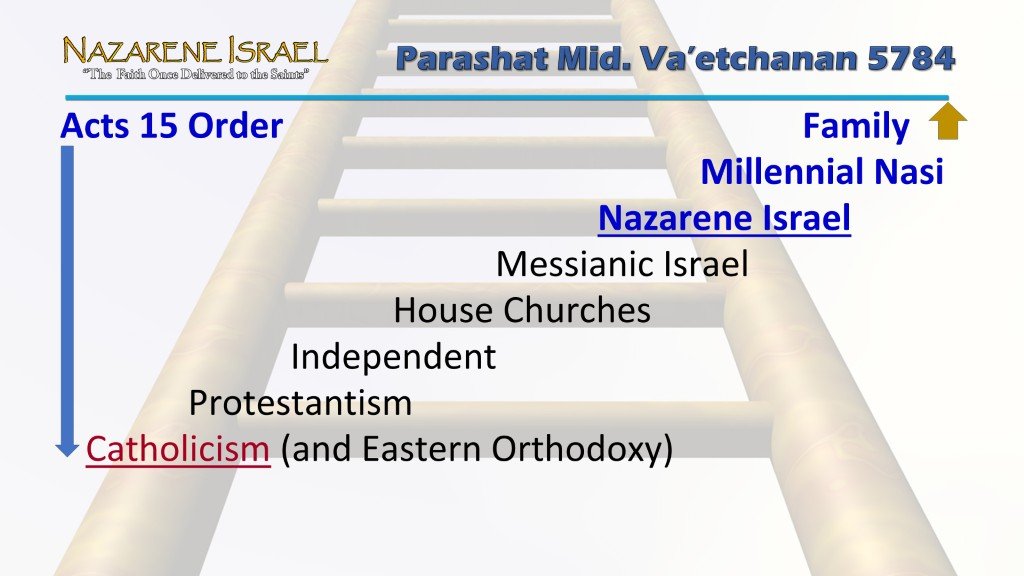 NAZARENE ISRAEL
"The Faith Once Delivered to the Saints"

Parashat Mid. Va'etchanan 5784

Acts 15 Order

Family
Millennial Nasi
Nazarene Israel
Messianic Israel
House Churches
Independent
Protestantism
Catholicism (and Eastern Orthodoxy)